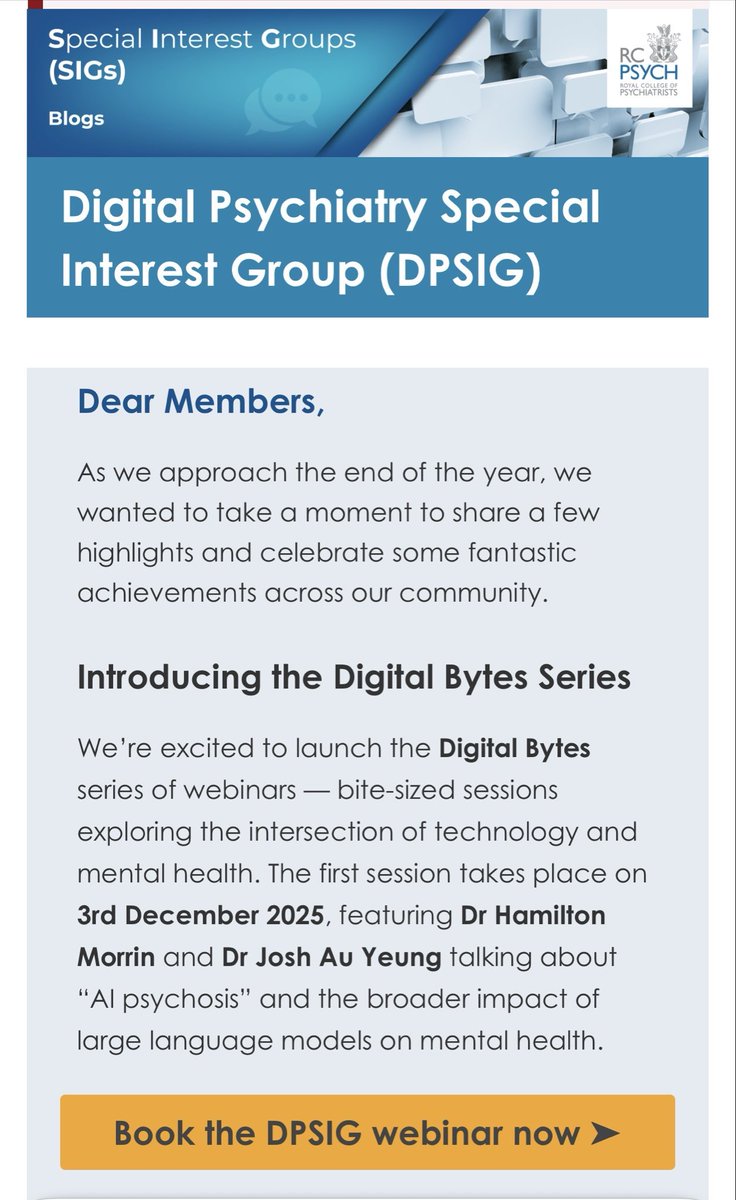 Special Interest Groups (SIGs)

Blogs

RC PSYCH ROYAL COLLEGE OF PSYCHIATRISTS

Digital Psychiatry Special Interest Group (DPSIG)

Dear Members,

As we approach the end of the year, we wanted to take a moment to share a few highlights and celebrate some fantastic achievements across our community.

Introducing the Digital Bytes Series

We're excited to launch the Digital Bytes series of webinars — bite-sized sessions exploring the intersection of technology and mental health. The first session takes place on 3rd December 2025, featuring Dr Hamilton Morrin and Dr Josh Au Yeung talking about "AI psychosis" and the broader impact of large language models on mental health.

Book the DPSIG webinar now ➤